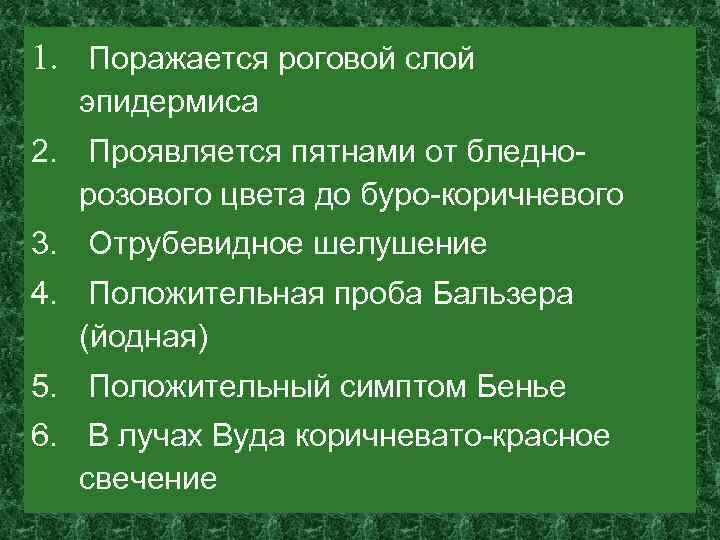 1. Поражается роговой слой эпидермиса

2. Проявляется пятнами от бледно-розового цвета до буро-коричневого

3. Отрубевидное шелушение

4. Положительная проба Бальзера (йодная)

5. Положительный симптом Бенье

6. В лучах Вуда коричневато-красное свечение